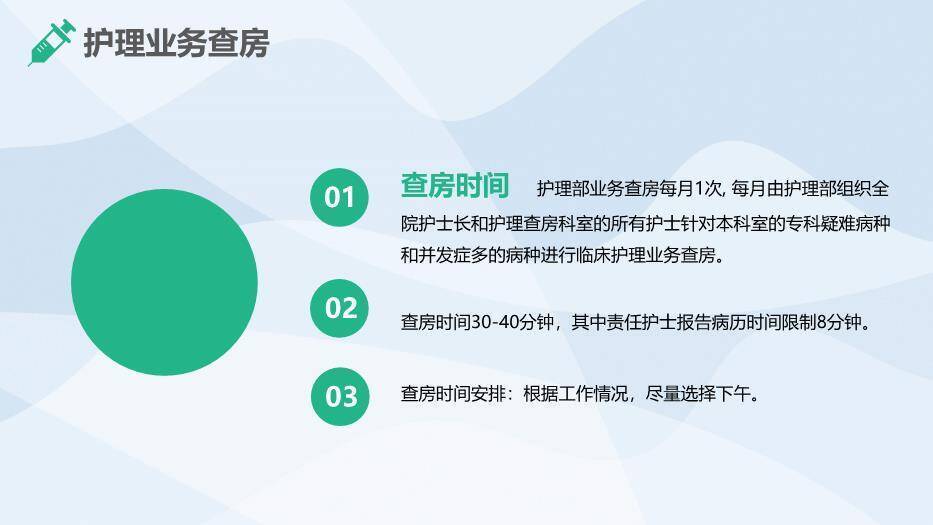 护理业务查房

01

查房时间 护理部业务查房每月1次, 每月由护理部组织全院护士长和护理查房科室的所有护士针对本科室的专科疑难病种和并发症多的病种进行临床护理业务查房。

02

查房时间30-40分钟，其中责任护士报告病历时间限制8分钟。

03

查房时间安排：根据工作情况，尽量选择下午。